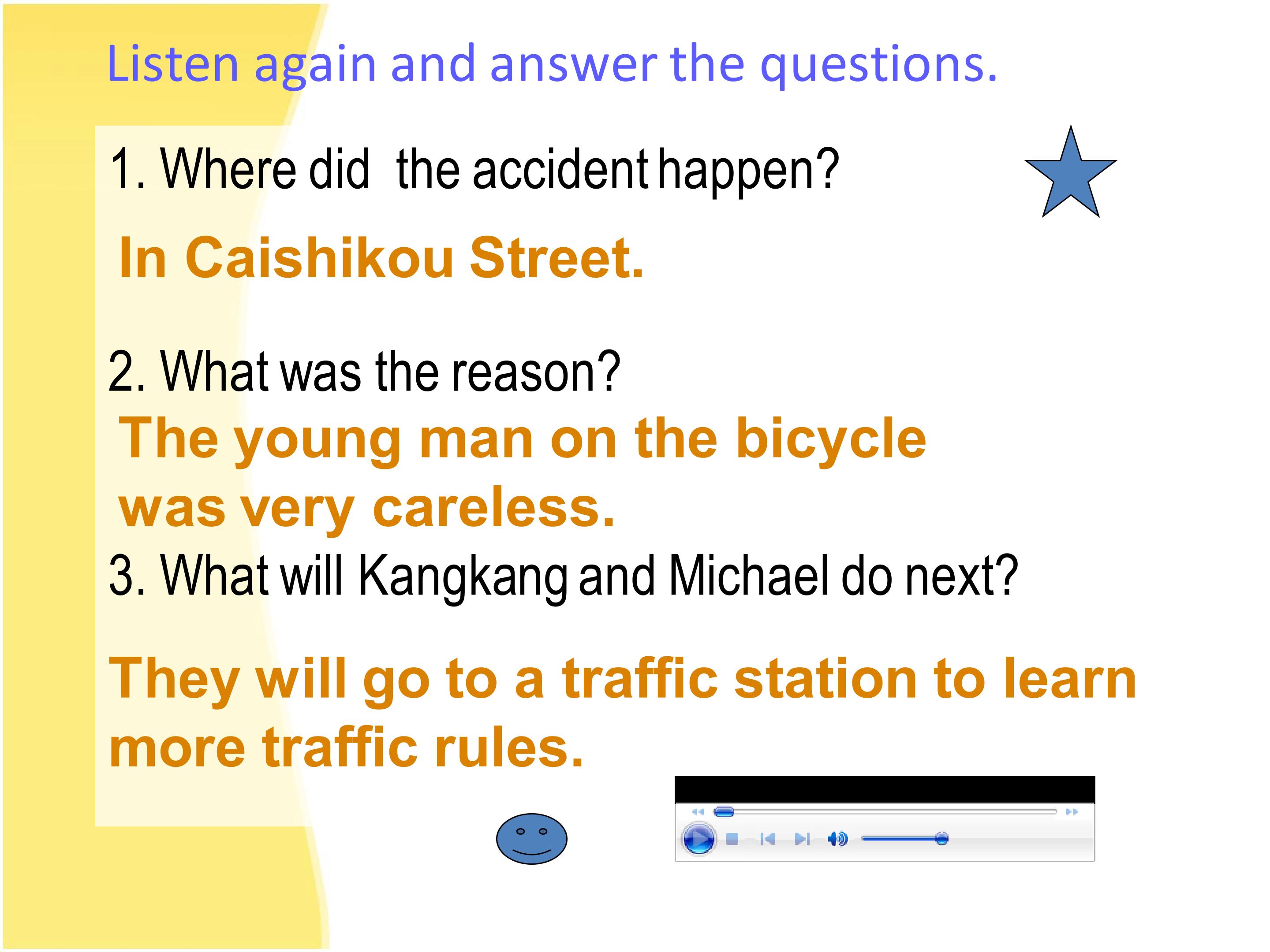 Listen again and answer the questions.

1. Where did the accident happen?

In Caishikou Street.

2. What was the reason?

The young man on the bicycle was very careless.

3. What will Kangkang and Michael do next?

They will go to a traffic station to learn more traffic rules.